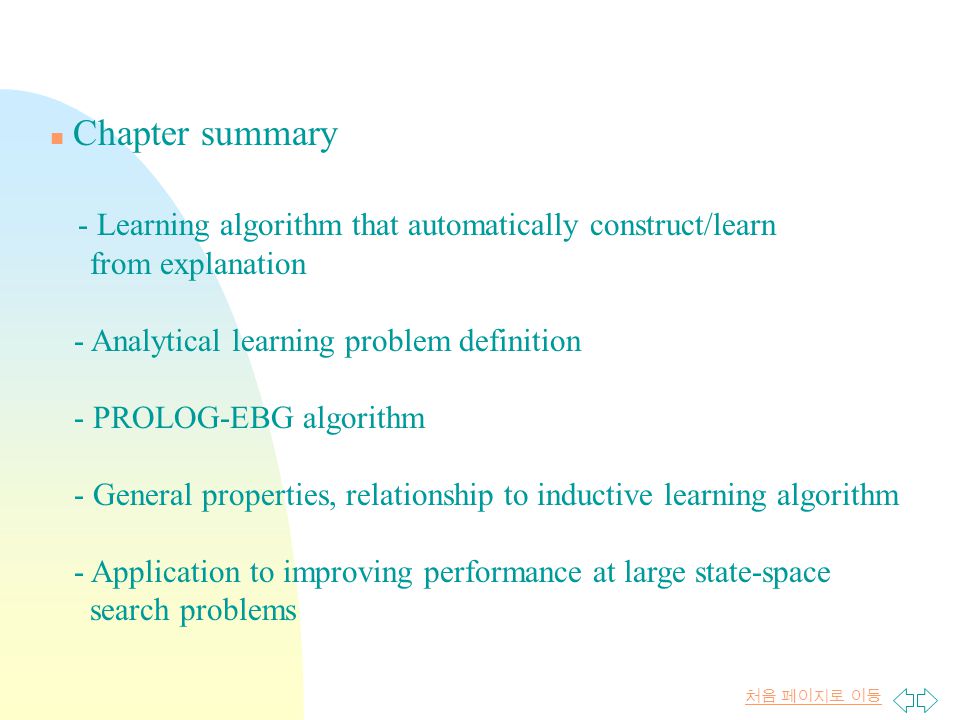 Chapter summary

- Learning algorithm that automatically construct/learn from explanation

- Analytical learning problem definition

- PROLOG-EBG algorithm

- General properties, relationship to inductive learning algorithm

- Application to improving performance at large state-space search problems

처음 페이지로 이동